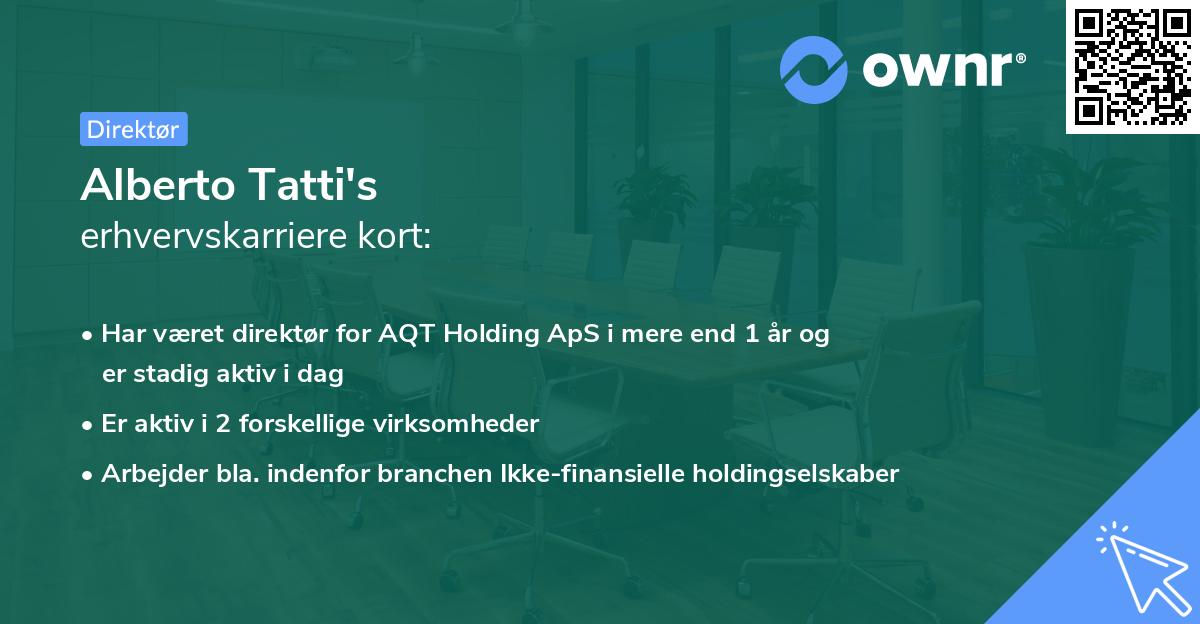 ownr®

Direktør

Alberto Tatti's
erhvervskarriere kort:

• Har været direktør for AQT Holding ApS i mere end 1 år og er stadig aktiv i dag

• Er aktiv i 2 forskellige virksomheder

• Arbejder bla. indenfor branchen Ikke-finansielle holdingselskaber